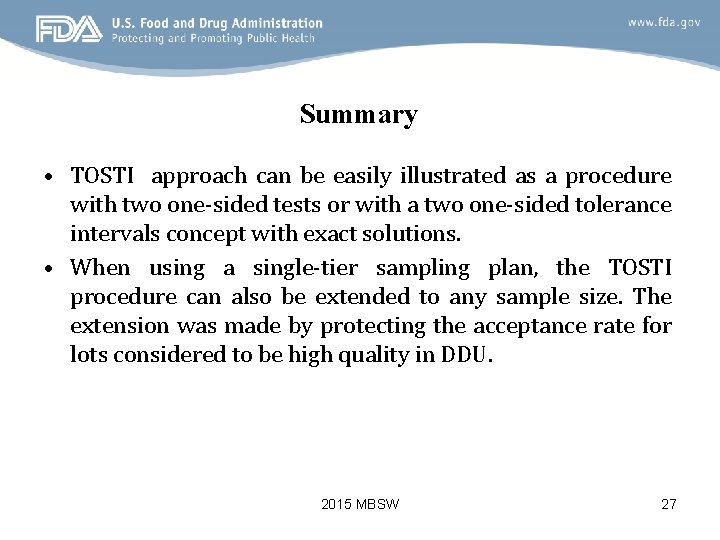 FDA U.S. Food and Drug Administration
Protecting and Promoting Public Health

www.fda.gov

Summary

• TOSTI approach can be easily illustrated as a procedure with two one-sided tests or with a two one-sided tolerance intervals concept with exact solutions.

• When using a single-tier sampling plan, the TOSTI procedure can also be extended to any sample size. The extension was made by protecting the acceptance rate for lots considered to be high quality in DDU.

2015 MBSW

27